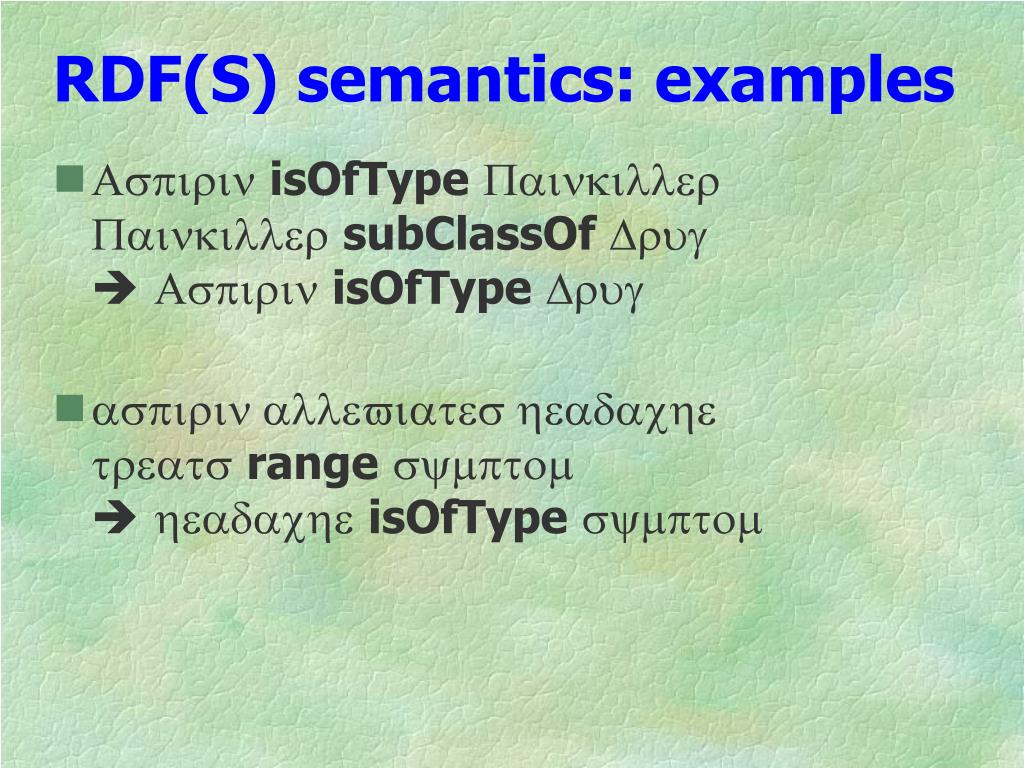 RDF(S) semantics: examples

Ασπιριν **isOfType** Παινκιλλερ
Παινκιλλερ **subClassOf** Δρυγ
➔ Ασπιριν **isOfType** Δρυγ

ασπιριν αλλεϖιατεσ ηεαδαχηε
τρεατσ **range** σψμπτομ
➔ ηεαδαχηε **isOfType** σψμπτομ